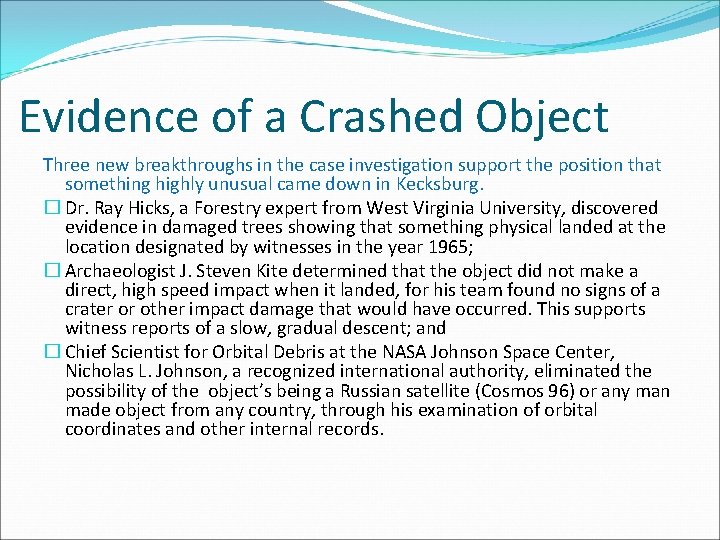 Evidence of a Crashed Object

Three new breakthroughs in the case investigation support the position that something highly unusual came down in Kecksburg.

☐ Dr. Ray Hicks, a Forestry expert from West Virginia University, discovered evidence in damaged trees showing that something physical landed at the location designated by witnesses in the year 1965;

☐ Archaeologist J. Steven Kite determined that the object did not make a direct, high speed impact when it landed, for his team found no signs of a crater or other impact damage that would have occurred. This supports witness reports of a slow, gradual descent; and

☐ Chief Scientist for Orbital Debris at the NASA Johnson Space Center, Nicholas L. Johnson, a recognized international authority, eliminated the possibility of the object's being a Russian satellite (Cosmos 96) or any man made object from any country, through his examination of orbital coordinates and other internal records.